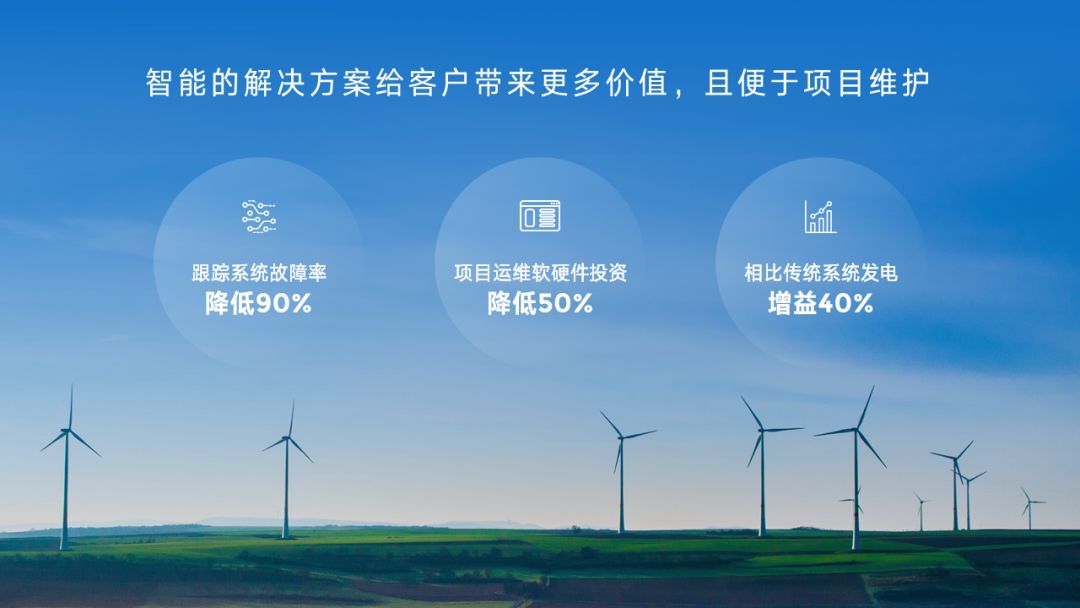 智能的解决方案给客户带来更多价值，且便于项目维护

跟踪系统故障率
降低90%

项目运维软硬件投资
降低50%

相比传统系统发电
增益40%